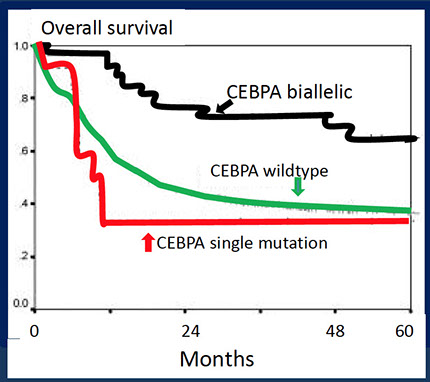 Overall survival

1.0
.8
.6
.4
.2
0.0

CEBPA biallelic

CEBPA wildtype

CEBPA single mutation

0
24
48
60

Months